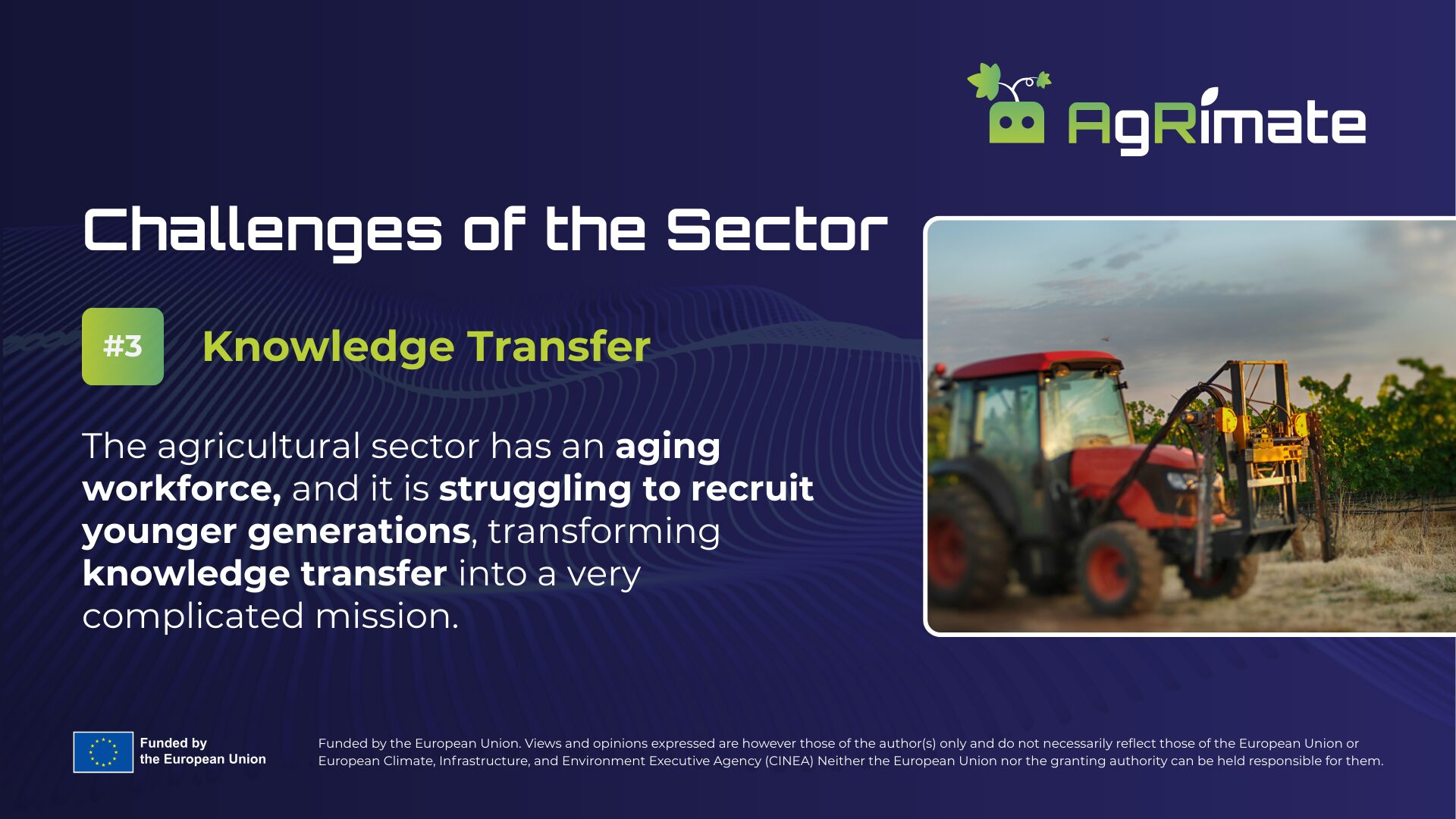 AgRimate

Challenges of the Sector

#3 Knowledge Transfer

The agricultural sector has an aging workforce, and it is struggling to recruit younger generations, transforming knowledge transfer into a very complicated mission.

Funded by the European Union

Funded by the European Union. Views and opinions expressed are however those of the author(s) only and do not necessarily reflect those of the European Union or European Climate, Infrastructure, and Environment Executive Agency (CINEA) Neither the European Union nor the granting authority can be held responsible for them.